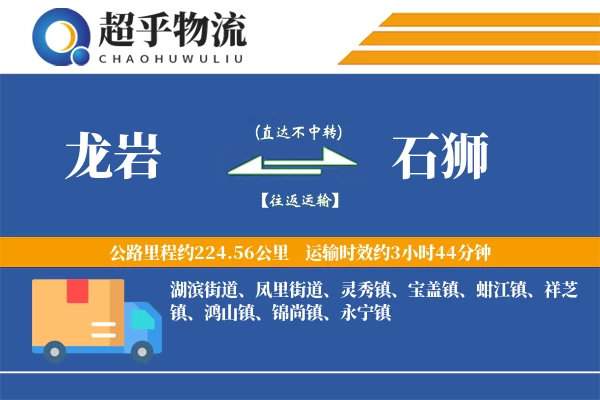 超乎物流
CHAOHUWULIU

龙岩
(直达不中转)
【往返运输】
石狮

公路里程约224.56公里 运输时效约3小时44分钟

湖滨街道、凤里街道、灵秀镇、宝盖镇、蚶江镇、祥芝镇、鸿山镇、锦尚镇、永宁镇